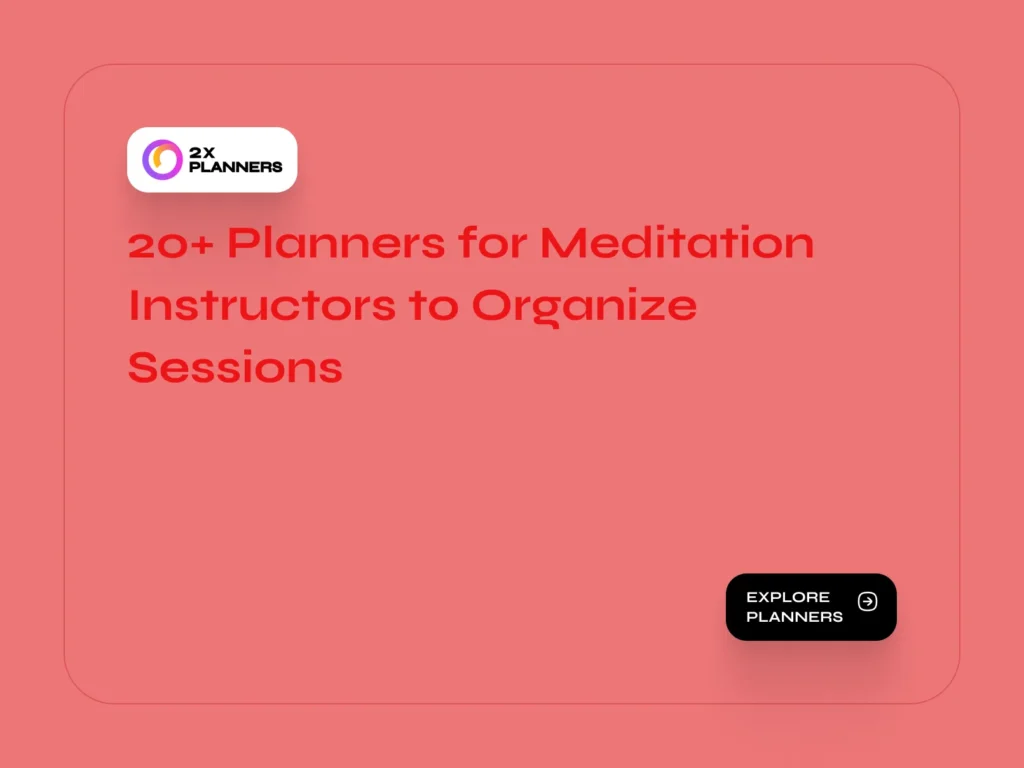 2X PLANNERS

20+ Planners for Meditation Instructors to Organize Sessions

EXPLORE PLANNERS